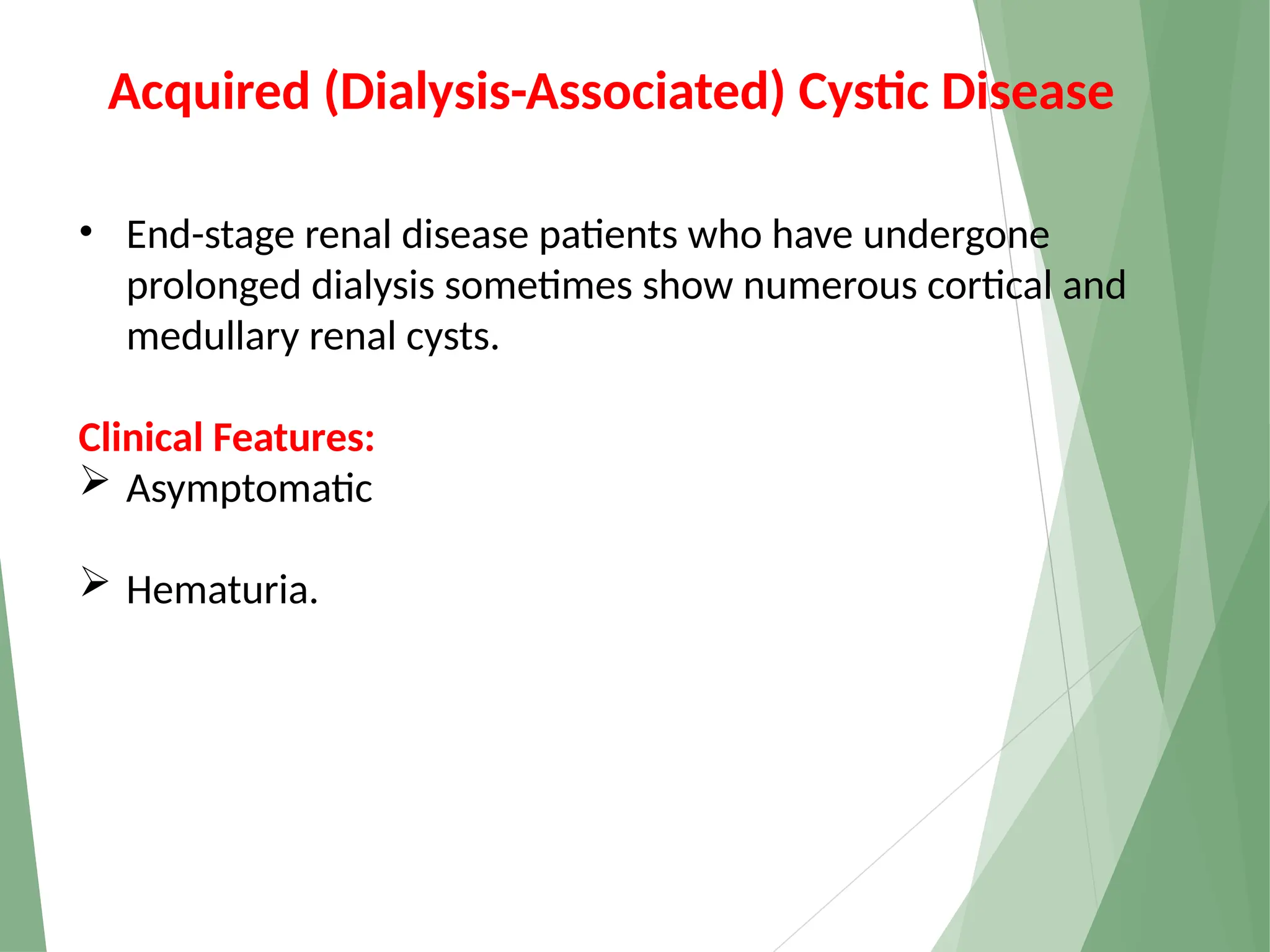 Acquired (Dialysis-Associated) Cystic Disease

• End-stage renal disease patients who have undergone prolonged dialysis sometimes show numerous cortical and medullary renal cysts.

Clinical Features:
➢ Asymptomatic

➢ Hematuria.